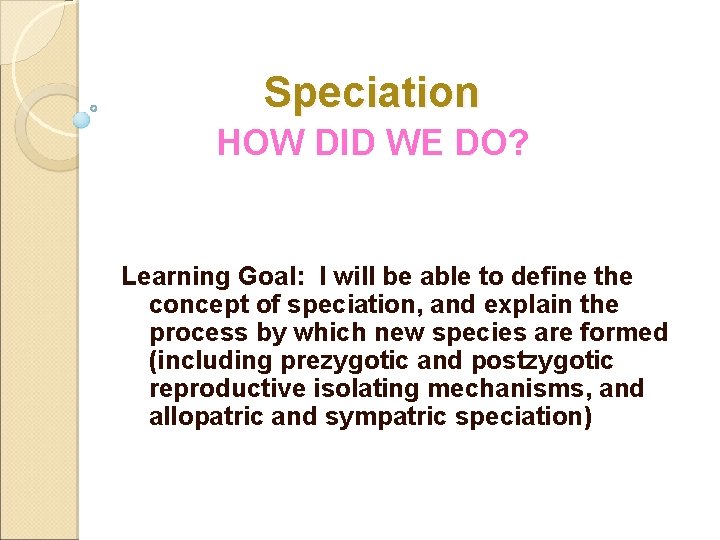 Speciation
HOW DID WE DO?

Learning Goal: I will be able to define the concept of speciation, and explain the process by which new species are formed (including prezygotic and postzygotic reproductive isolating mechanisms, and allopatric and sympatric speciation)